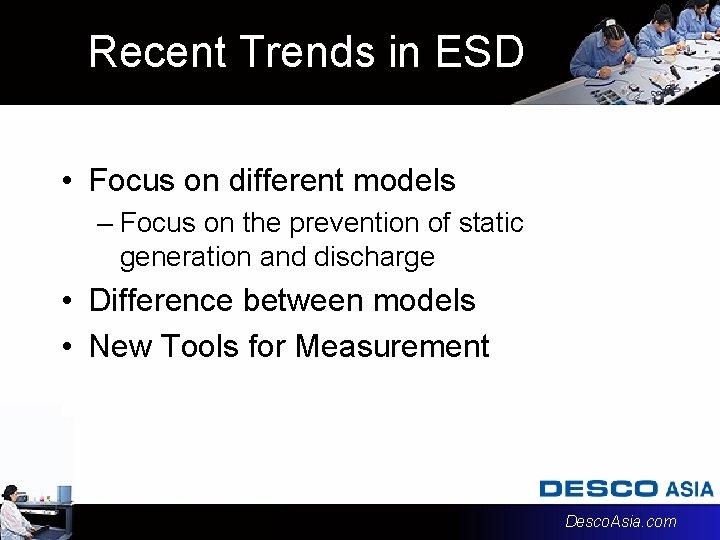 Recent Trends in ESD

• Focus on different models
– Focus on the prevention of static generation and discharge
• Difference between models
• New Tools for Measurement

DESCO ASIA

DescoAsia.com